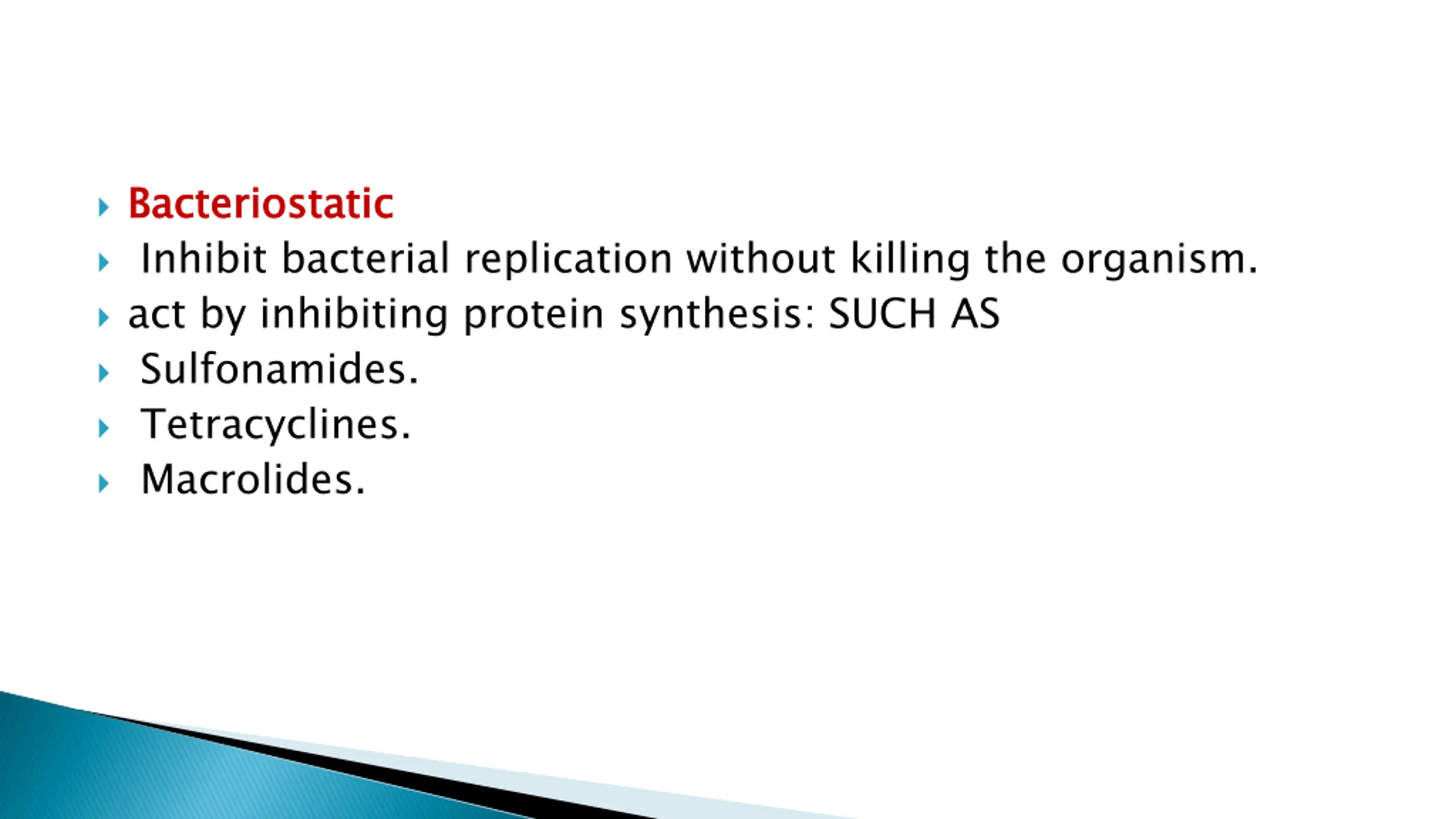 Bacteriostatic

Inhibit bacterial replication without killing the organism.

act by inhibiting protein synthesis: SUCH AS

Sulfonamides.

Tetracyclines.

Macrolides.